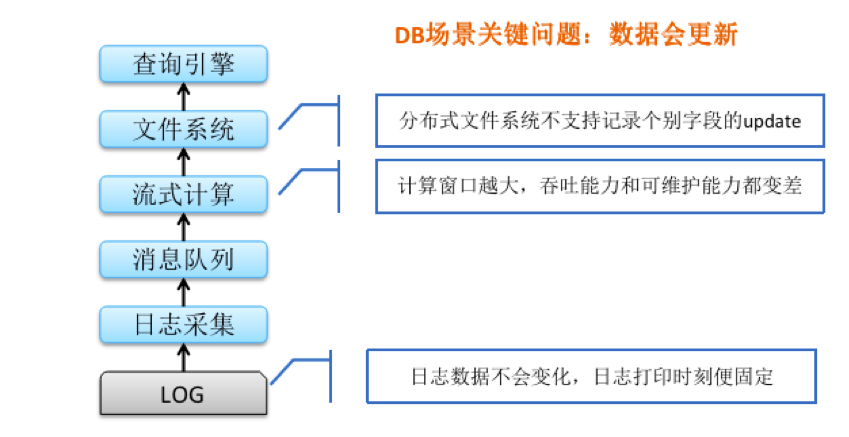 DB场景关键问题：数据会更新

查询引擎

文件系统

分布式文件系统不支持记录个别字段的update

流式计算

计算窗口越大，吞吐能力和可维护能力都变差

消息队列

日志采集

LOG

日志数据不会变化，日志打印时刻便固定